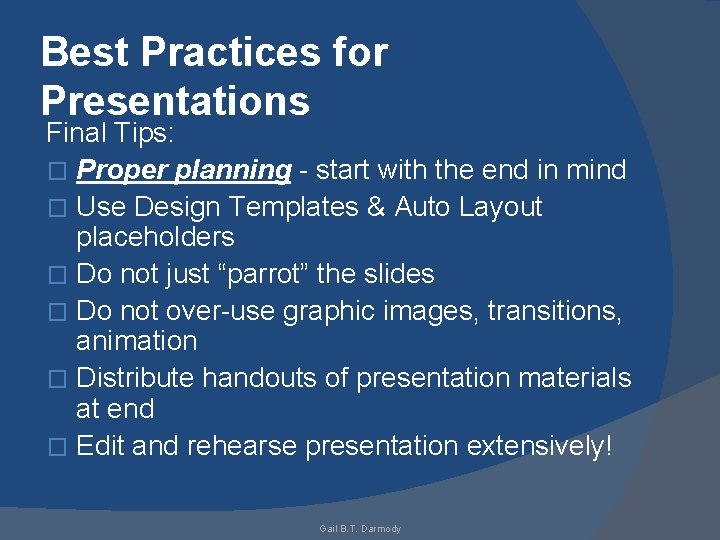 Best Practices for Presentations

Final Tips:

□ Proper planning - start with the end in mind
□ Use Design Templates & Auto Layout placeholders
□ Do not just “parrot” the slides
□ Do not over-use graphic images, transitions, animation
□ Distribute handouts of presentation materials at end
□ Edit and rehearse presentation extensively!

Gail B.T. Darmody